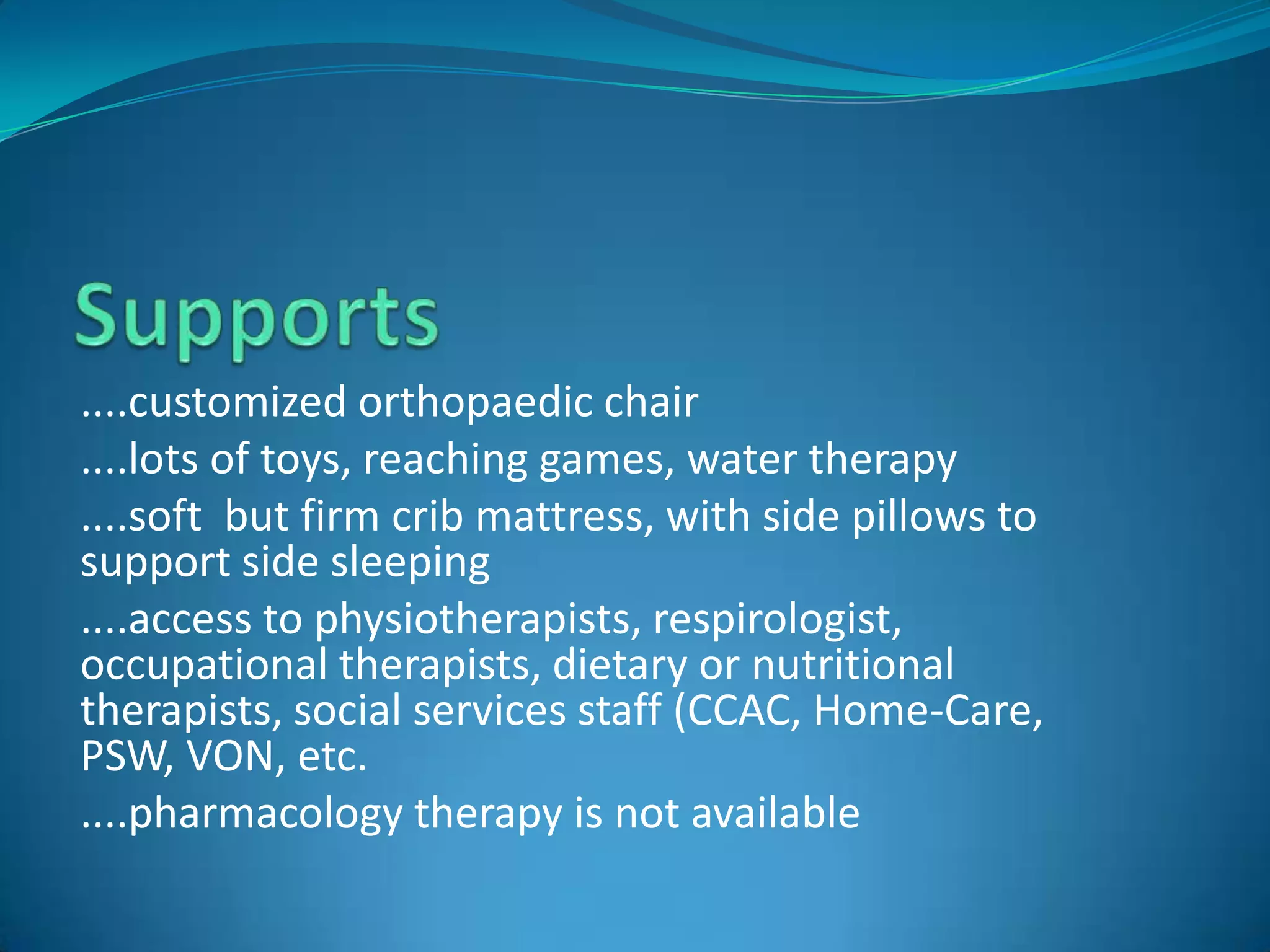 Supports

....customized orthopaedic chair

....lots of toys, reaching games, water therapy

....soft  but firm crib mattress, with side pillows to support side sleeping

....access to physiotherapists, respirologist, occupational therapists, dietary or nutritional therapists, social services staff (CCAC, Home-Care, PSW, VON, etc.

....pharmacology therapy is not available